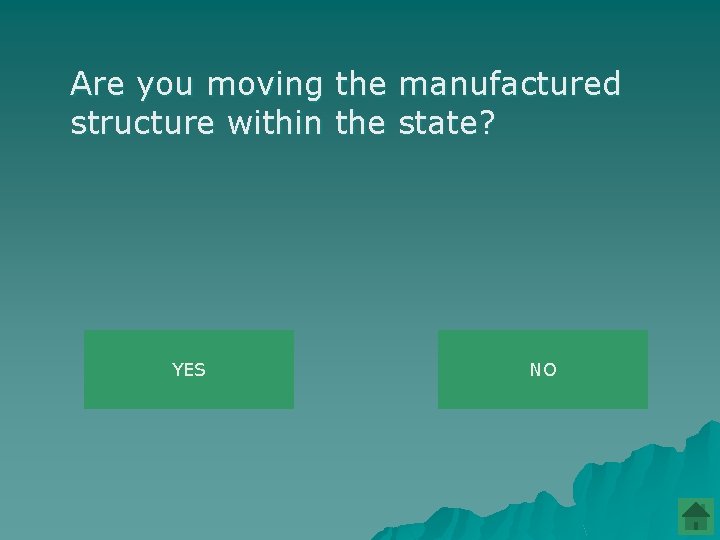 Are you moving the manufactured structure within the state?

YES

NO